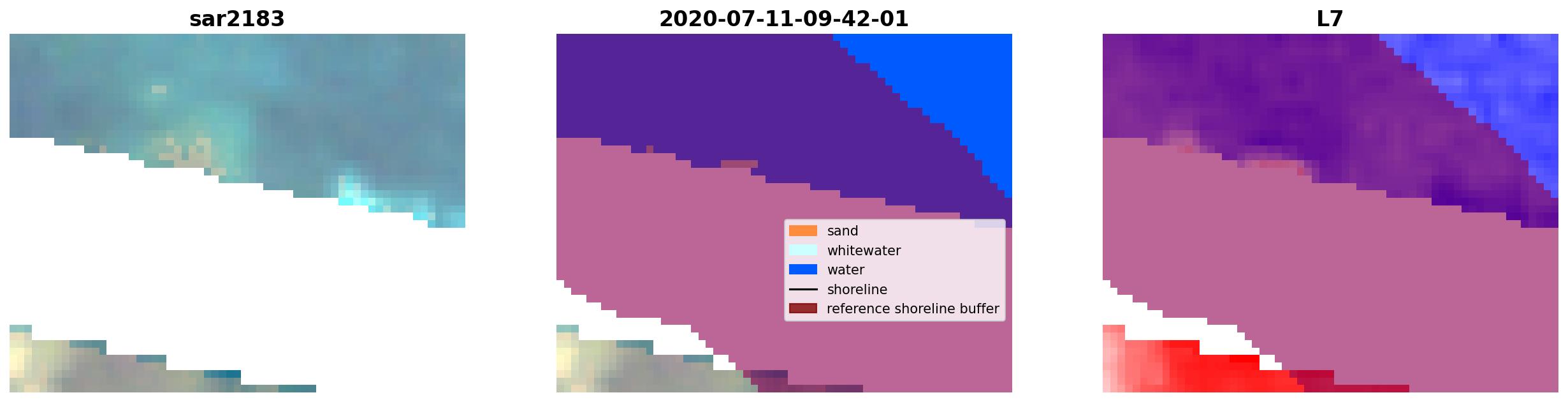 sar2183

2020-07-11-09-42-01

sand
whitewater
water
shoreline
reference shoreline buffer

L7